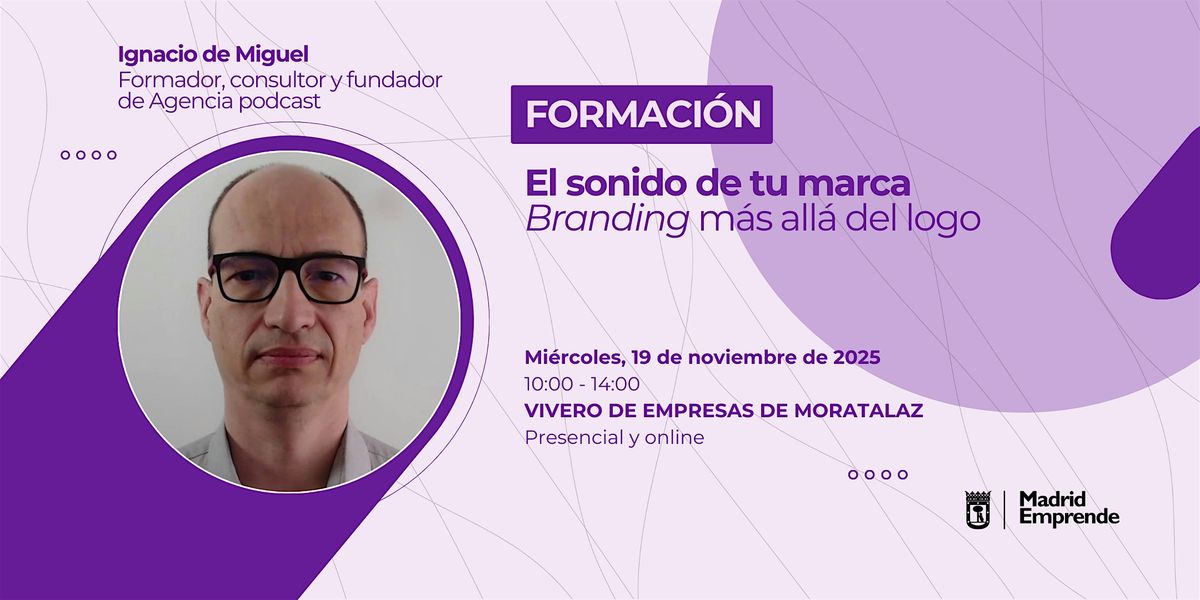 Ignacio de Miguel
Formador, consultor y fundador de Agencia podcast

FORMACIÓN

El sonido de tu marca
Branding más allá del logo

Miércoles, 19 de noviembre de 2025
10:00 - 14:00
VIVERO DE EMPRESAS DE MORATALAZ
Presencial y online

Madrid Emprende